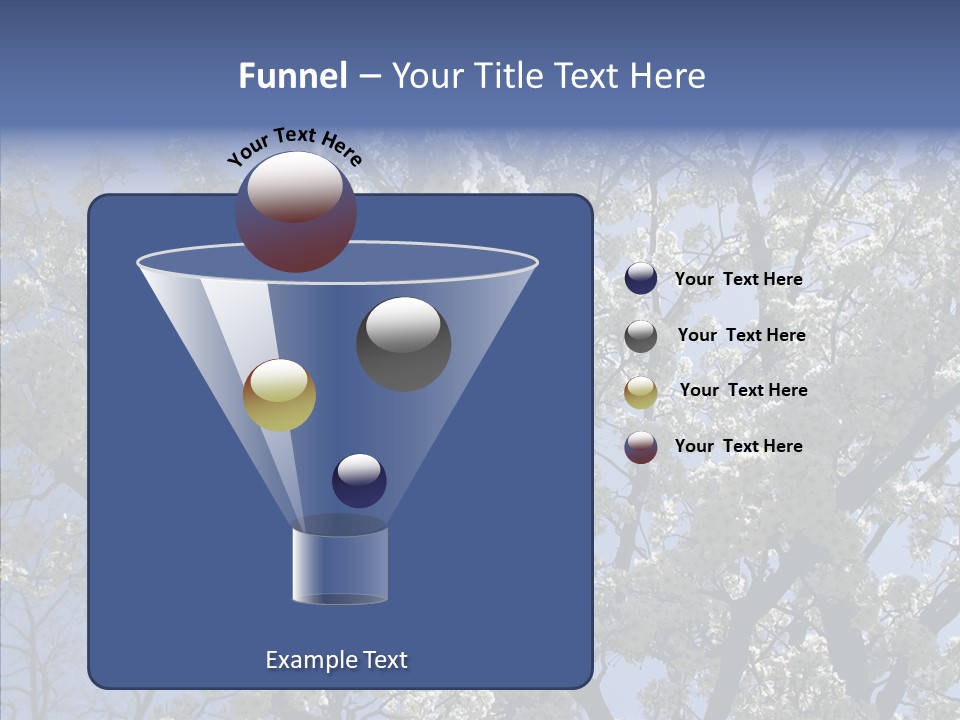 Funnel – Your Title Text Here

Your Text Here

Your Text Here

Your Text Here

Your Text Here

Your Text Here

Example Text